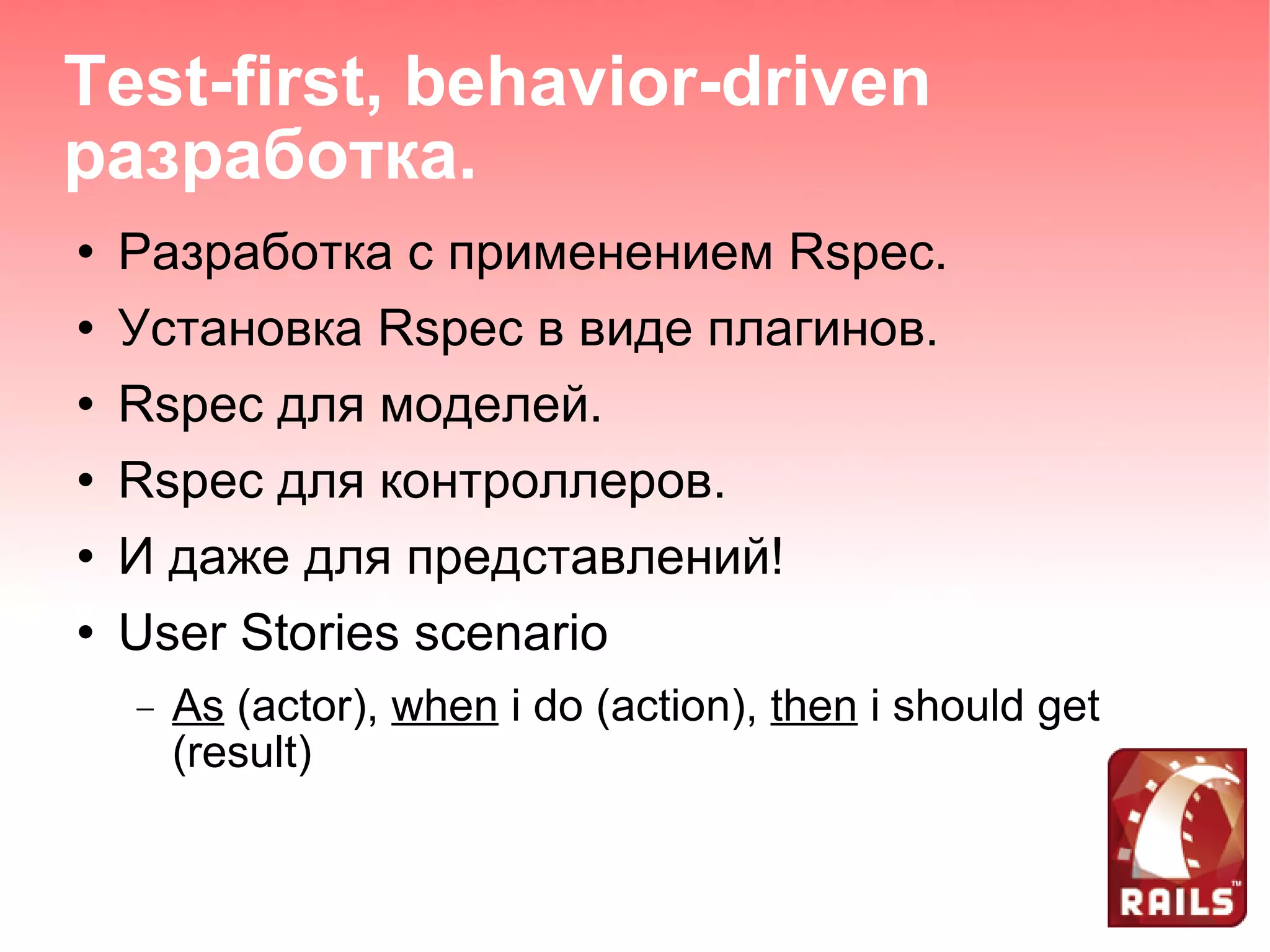 Test-first, behavior-driven разработка.

• Разработка с применением Rspec.
• Установка Rspec в виде плагинов.
• Rspec для моделей.
• Rspec для контроллеров.
• И даже для представлений!
• User Stories scenario
– As (actor), when i do (action), then i should get (result)

RAILS™